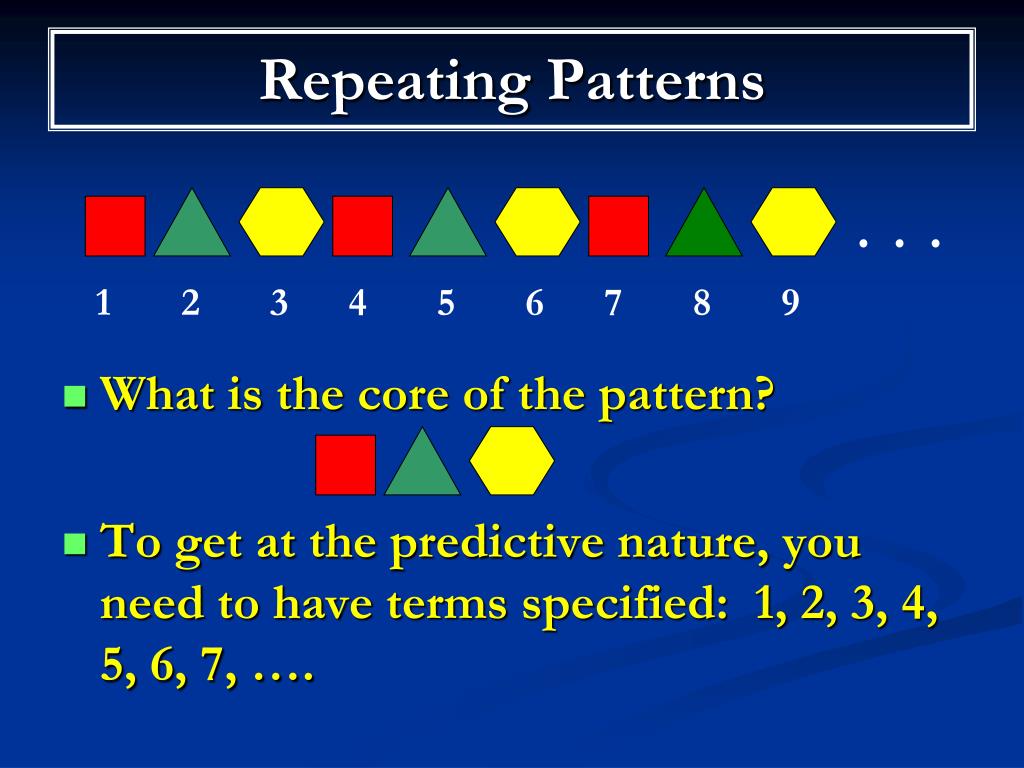 Repeating Patterns

. . .

1 2 3 4 5 6 7 8 9

What is the core of the pattern?

To get at the predictive nature, you need to have terms specified: 1, 2, 3, 4, 5, 6, 7, ….